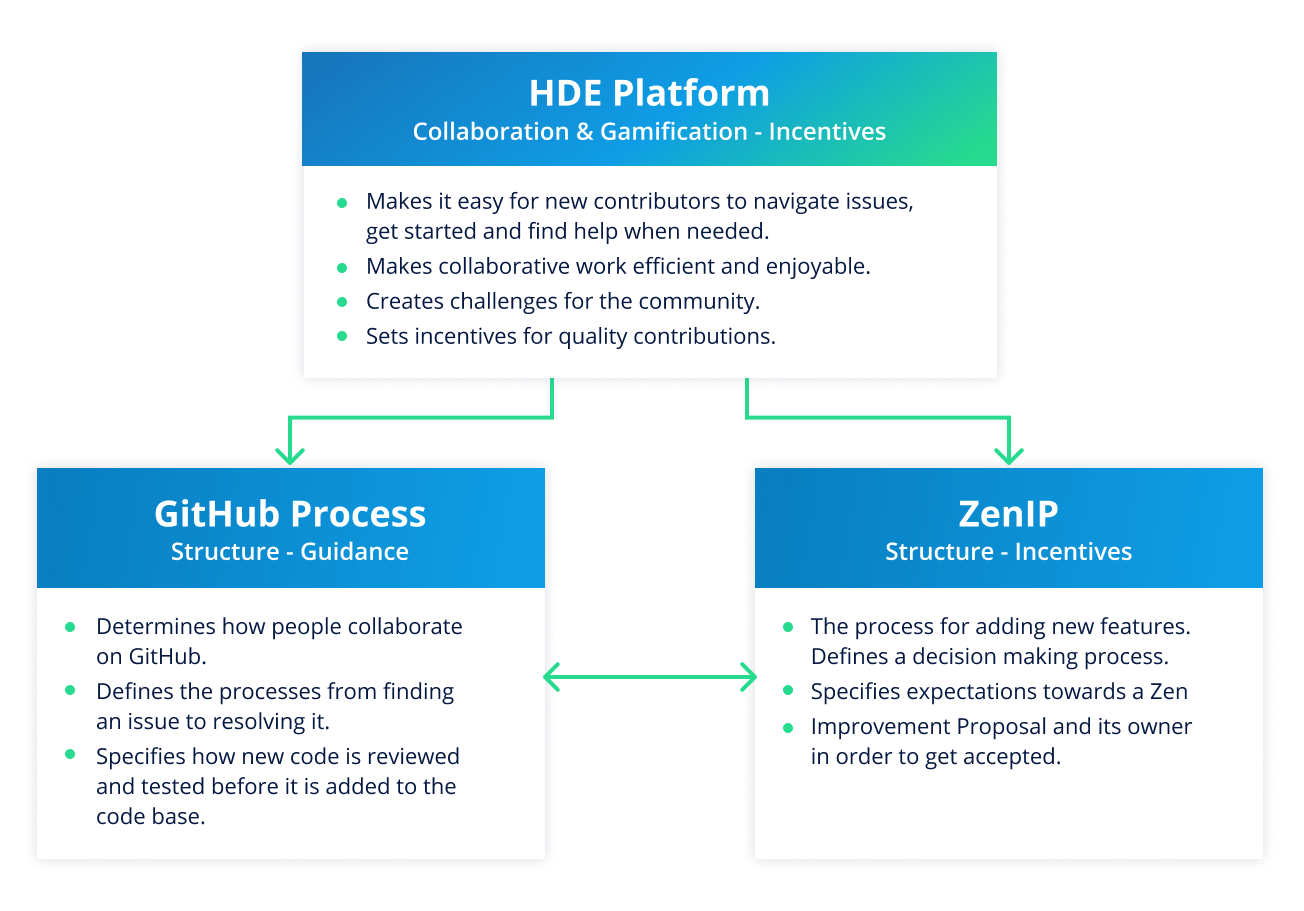 HDE Platform
Collaboration & Gamification - Incentives

- Makes it easy for new contributors to navigate issues, get started and find help when needed.
- Makes collaborative work efficient and enjoyable.
- Creates challenges for the community.
- Sets incentives for quality contributions.

GitHub Process
Structure - Guidance

- Determines how people collaborate on GitHub.
- Defines the processes from finding an issue to resolving it.
- Specifies how new code is reviewed and tested before it is added to the code base.

ZenIP
Structure - Incentives

- The process for adding new features. Defines a decision making process.
- Specifies expectations towards a Zen
- Improvement Proposal and its owner in order to get accepted.